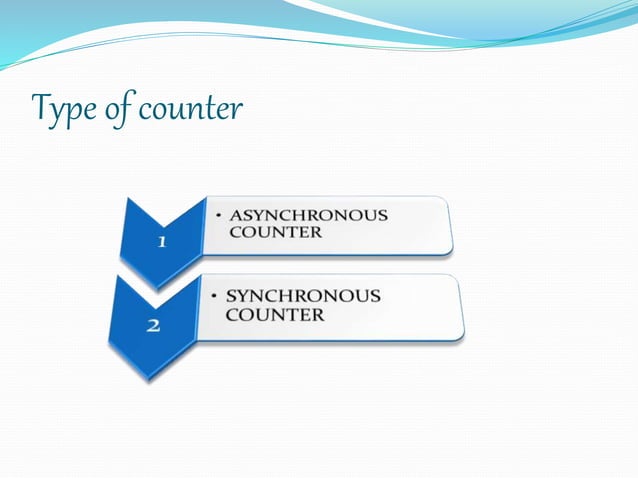 Type of counter

1

• ASYNCHRONOUS COUNTER

2

• SYNCHRONOUS COUNTER